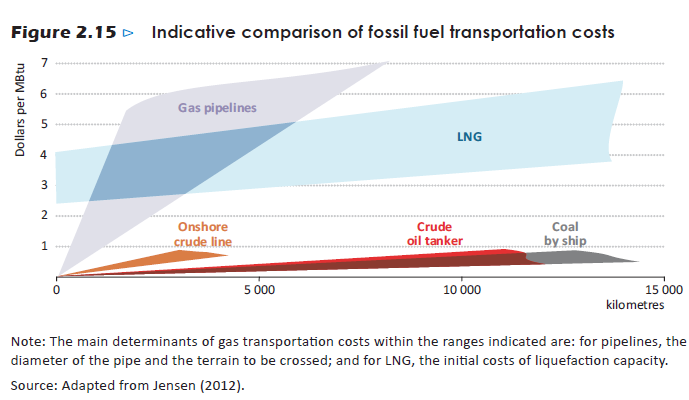 Figure 2.15 ▷ Indicative comparison of fossil fuel transportation costs

Dollars per MBtu

7
6
5
4
3
2
1

Gas pipelines

LNG

Onshore crude line

Crude oil tanker

Coal by ship

0
5 000
10 000
15 000
kilometres

Note: The main determinants of gas transportation costs within the ranges indicated are: for pipelines, the diameter of the pipe and the terrain to be crossed; and for LNG, the initial costs of liquefaction capacity.

Source: Adapted from Jensen (2012).